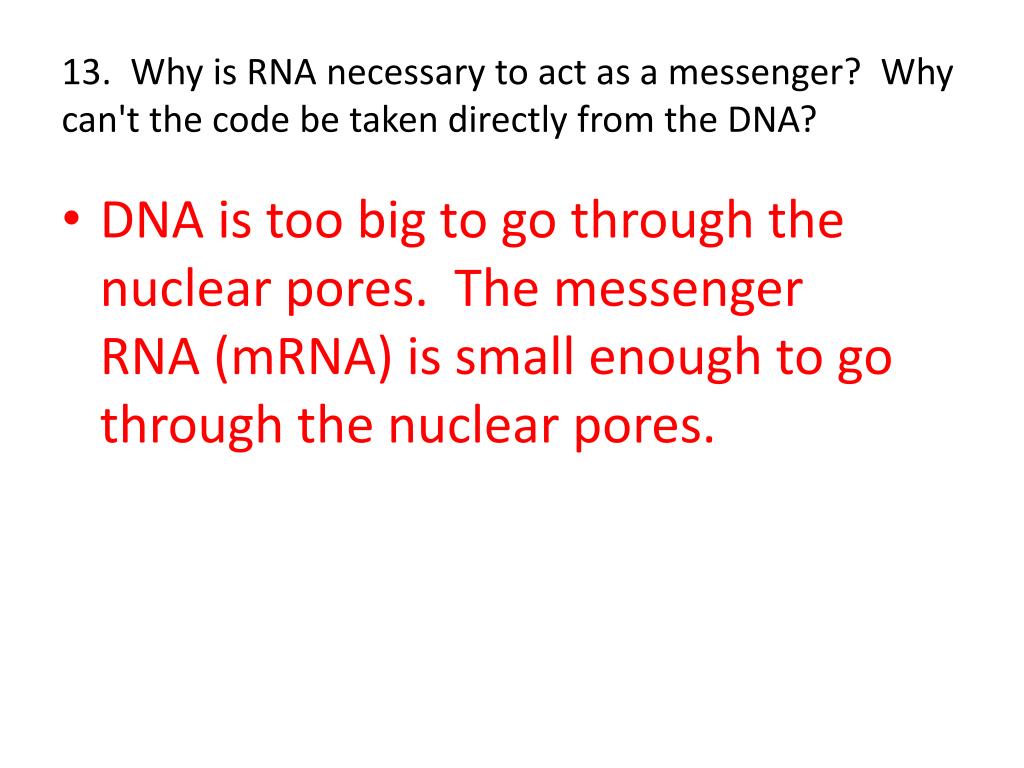 13. Why is RNA necessary to act as a messenger? Why can't the code be taken directly from the DNA?

• DNA is too big to go through the nuclear pores. The messenger RNA (mRNA) is small enough to go through the nuclear pores.